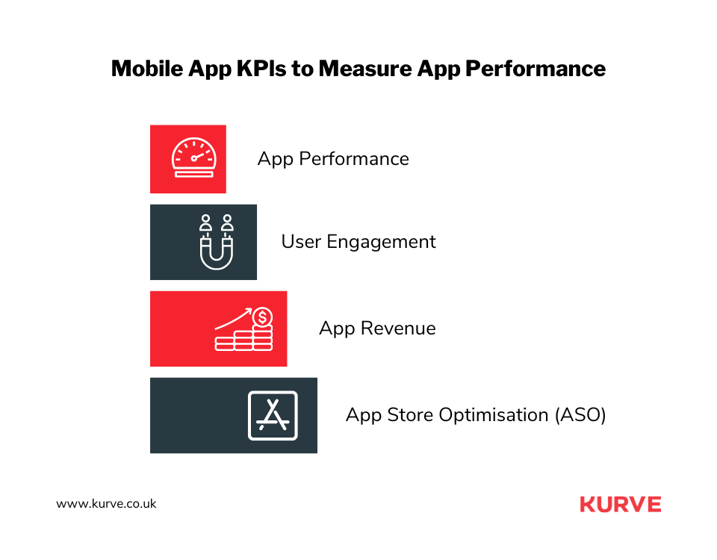 Mobile App KPIs to Measure App Performance

App Performance

User Engagement

App Revenue

App Store Optimisation (ASO)

www.kurve.co.uk

KURVE